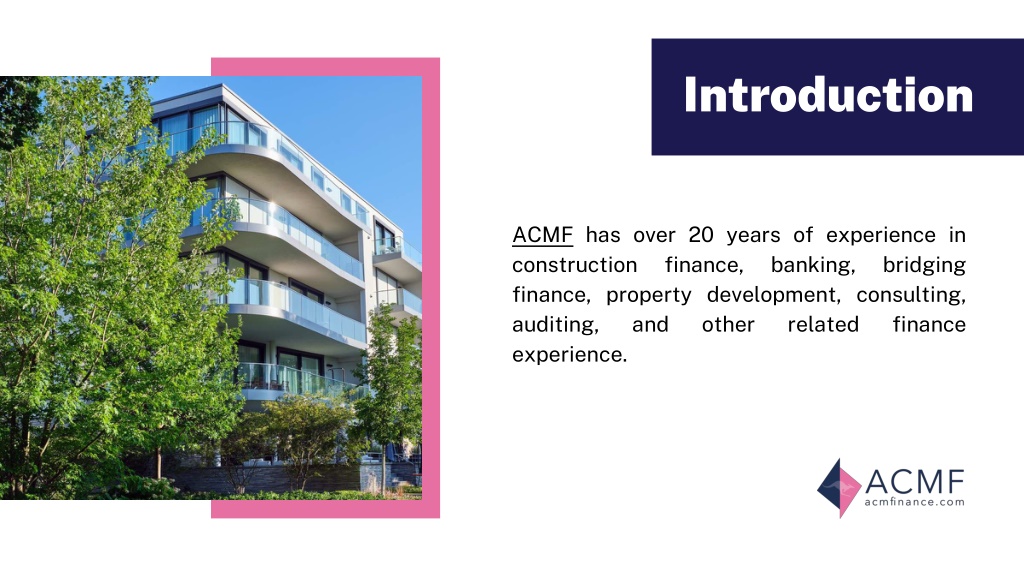 Introduction

ACMF has over 20 years of experience in construction finance, banking, bridging finance, property development, consulting, auditing, and other related finance experience.

ACMF
acmfinance.com